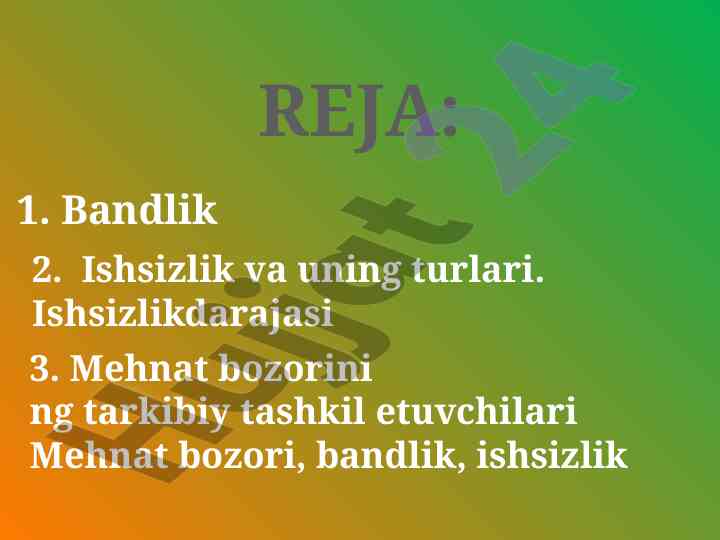 REJA:

1. Bandlik

2. Ishsizlik va uning turlari. Ishsizlikdarajasi

3. Mehnat bozorini
ng tarkibiy tashkil etuvchilari
Mehnat bozori, bandlik, ishsizlik

Hujjat 24